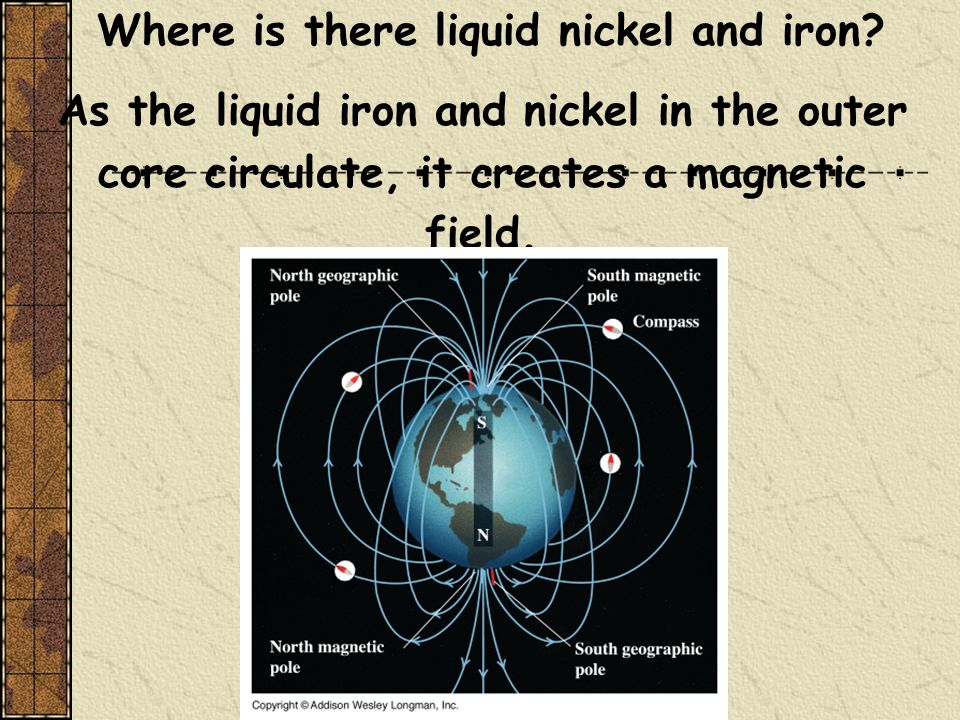 Where is there liquid nickel and iron?

As the liquid iron and nickel in the outer core circulate, it creates a magnetic field.

North geographic pole

South magnetic pole

Compass

S

N

North magnetic pole

South geographic pole

Copyright © Addison Wesley Longman, Inc.